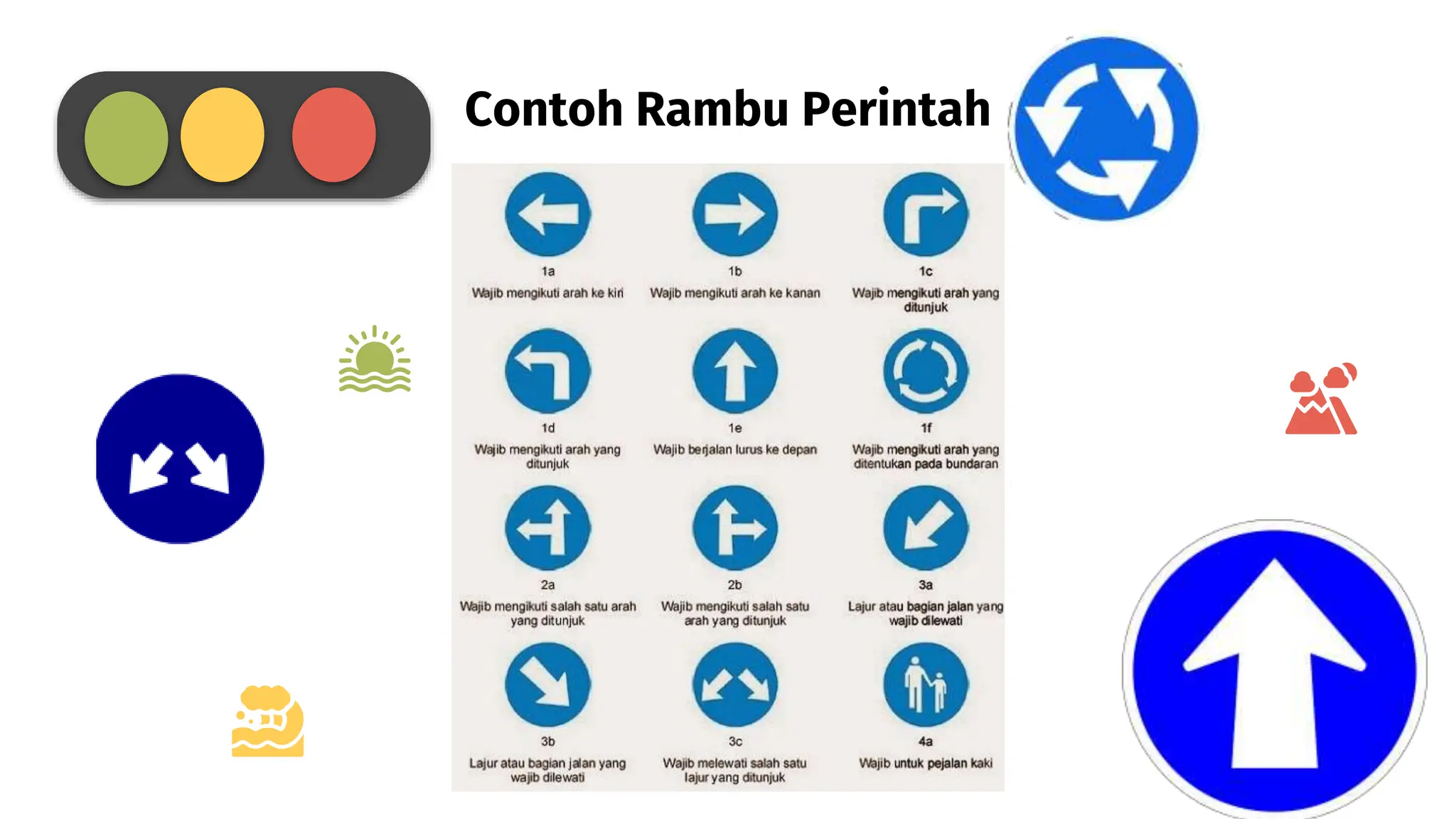 Contoh Rambu Perintah

1a
Wajib mengikuti arah ke kiri

1b
Wajib mengikuti arah ke kanan

1c
Wajib mengikuti arah yang ditunjuk

1d
Wajib mengikuti arah yang ditunjuk

1e
Wajib berjalan lurus ke depan

1f
Wajib mengikuti arah yang ditentukan pada bundaran

2a
Wajib mengikuti salah satu arah yang ditunjuk

2b
Wajib mengikuti salah satu arah yang ditunjuk

3a
Lajur atau bagian jalan yang wajib dilewati

3b
Lajur atau bagian jalan yang wajib dilewati

3c
Wajib melewati salah satu lajur yang ditunjuk

4a
Wajib untuk pejalan kaki